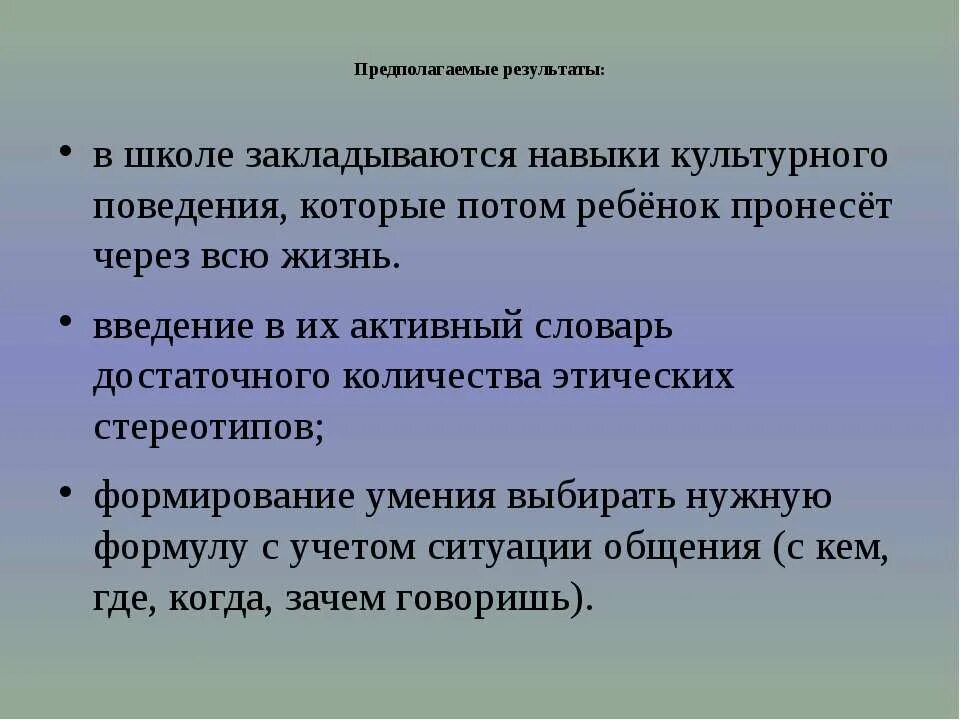 Предполагаемые результаты:

• в школе закладываются навыки культурного поведения, которые потом ребёнок пронесёт через всю жизнь.

• введение в их активный словарь достаточного количества этических стереотипов;

• формирование умения выбирать нужную формулу с учетом ситуации общения (с кем, где, когда, зачем говоришь).